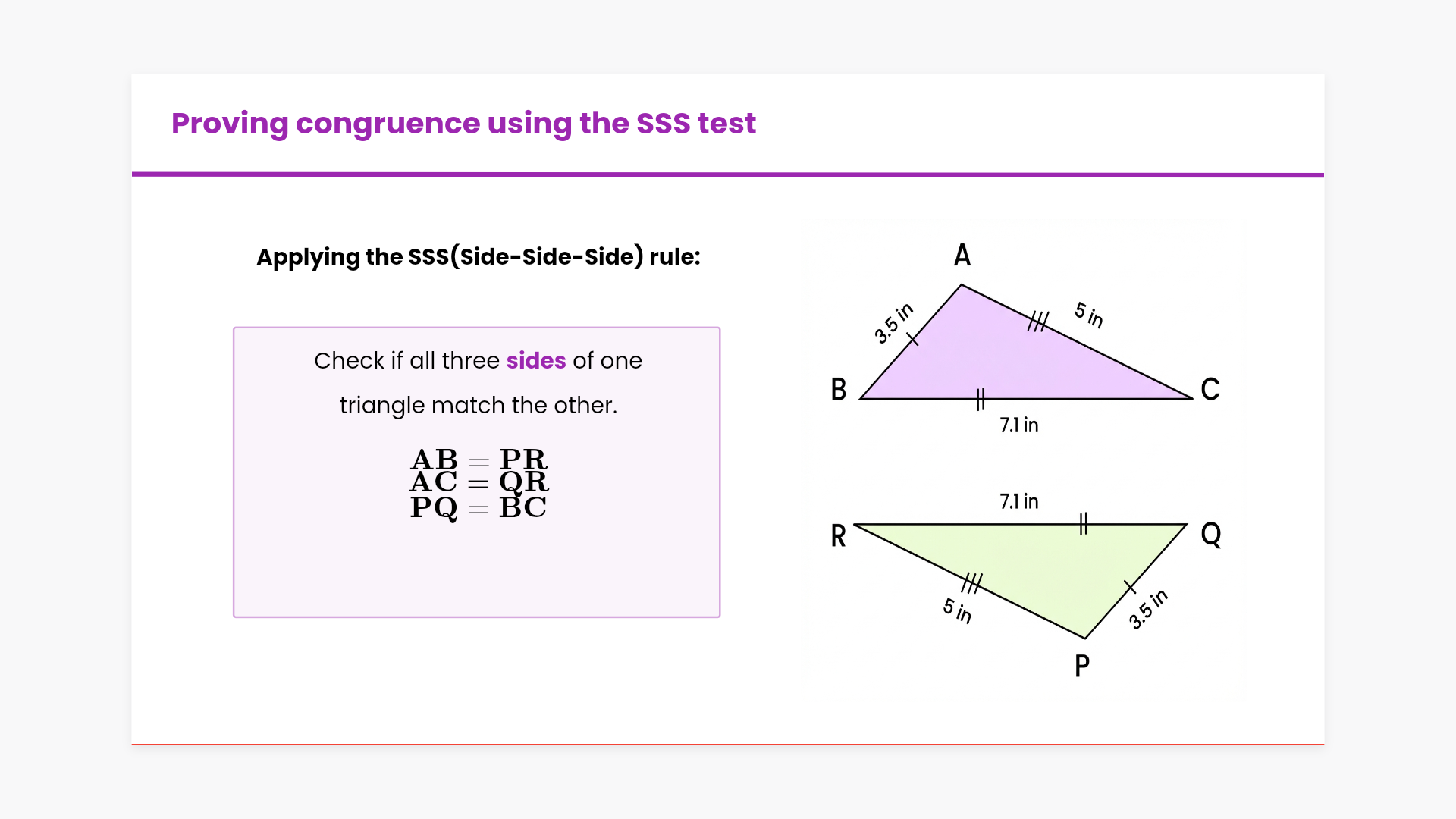 Proving congruence using the SSS test

Applying the SSS(Side-Side-Side) rule:

Check if all three sides of one triangle match the other.

$\mathbf{AB} = \mathbf{PR}$
$\mathbf{AC} = \mathbf{QR}$
$\mathbf{PQ} = \mathbf{BC}$

A
3.5 in
5 in
B
C
7.1 in

7.1 in
R
Q
5 in
3.5 in
P